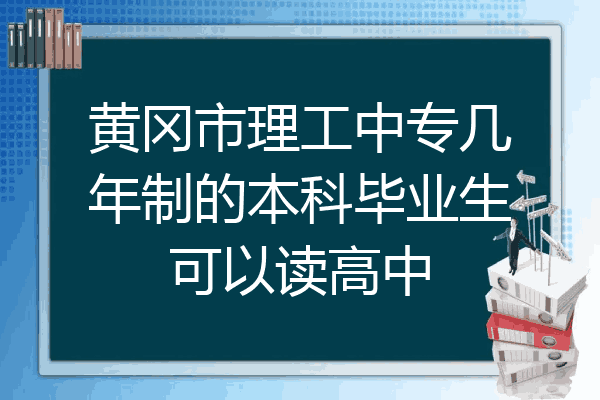 黄冈市理工中专几年制的本科毕业生可以读高中